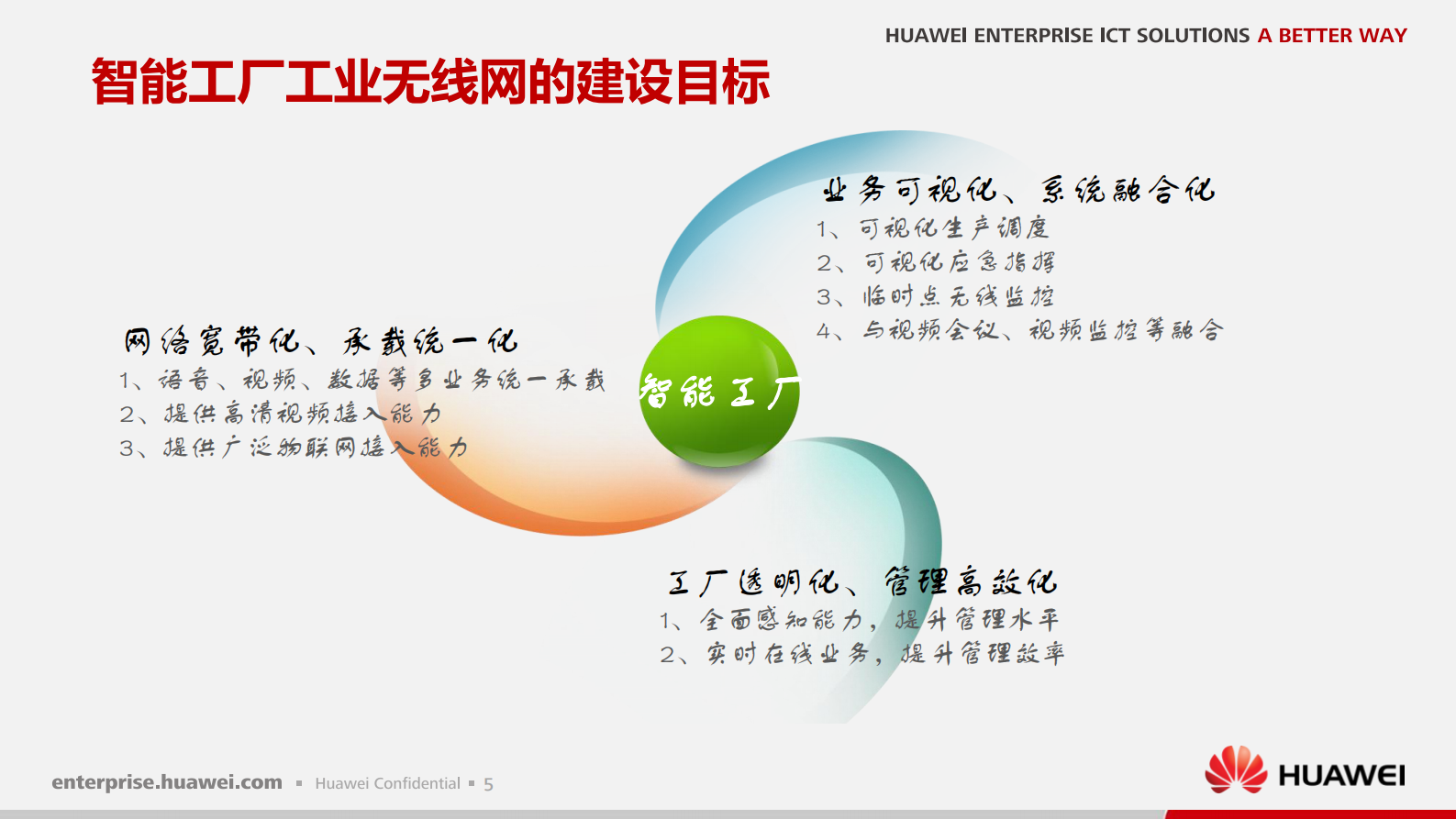 HUAWEI ENTERPRISE ICT SOLUTIONS A BETTER WAY

智能工厂工业无线网的建设目标

业务可视化、系统融合化
1、可视化生产调度
2、可视化应急指挥
3、临时点无线监控
4、与视频会议、视频监控等融合

网络宽带化、承载统一化
1、语音、视频、数据等多业务统一承载
2、提供高清视频接入能力
3、提供广泛物联网接入能力

智能工厂

工厂透明化、管理高效化
1、全面感知能力，提升管理水平
2、实时在线业务，提升管理效率

enterprise.huawei.com ▪ Huawei Confidential ▪ 5

HUAWEI